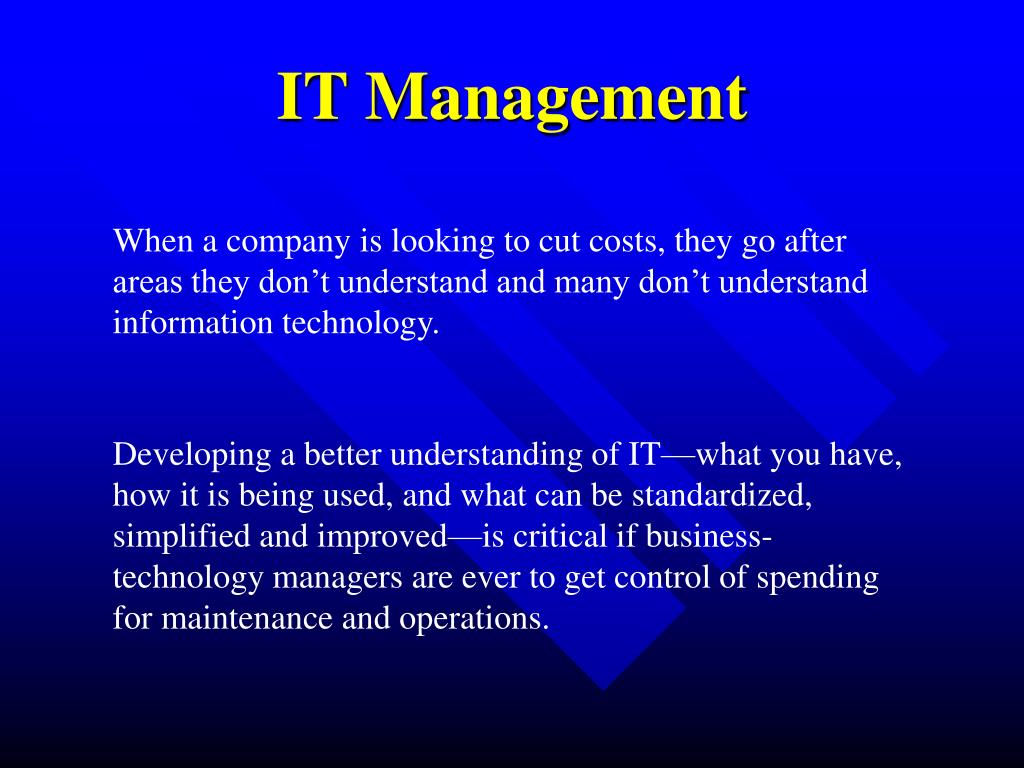 IT Management

When a company is looking to cut costs, they go after areas they don’t understand and many don’t understand information technology.

Developing a better understanding of IT—what you have, how it is being used, and what can be standardized, simplified and improved—is critical if business-technology managers are ever to get control of spending for maintenance and operations.